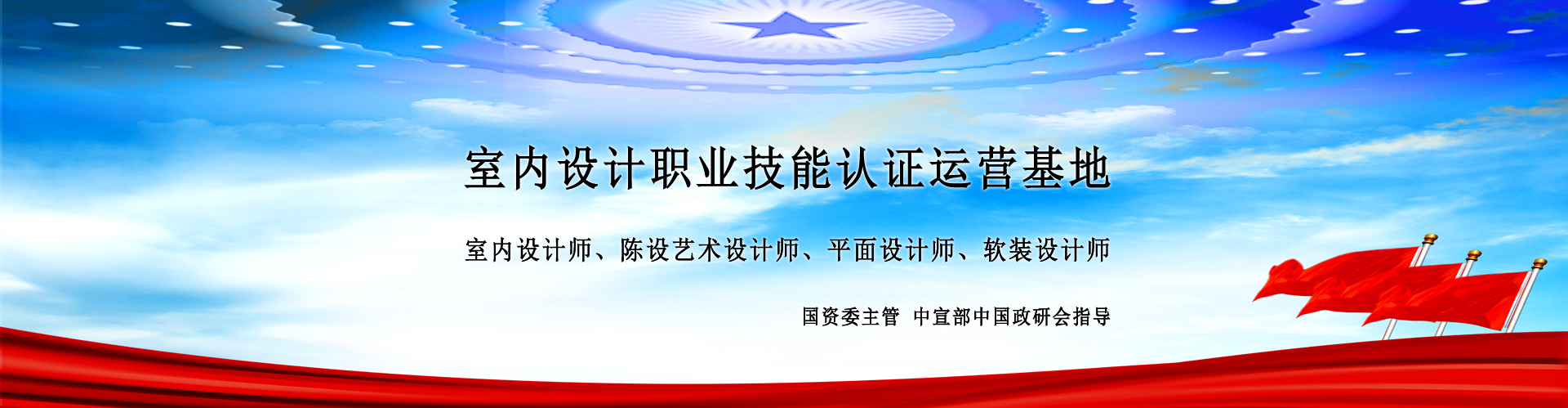 室内设计职业技能认证运营基地

室内设计师、陈设艺术设计师、平面设计师、软装设计师

国资委主管 中宣部中国政研会指导